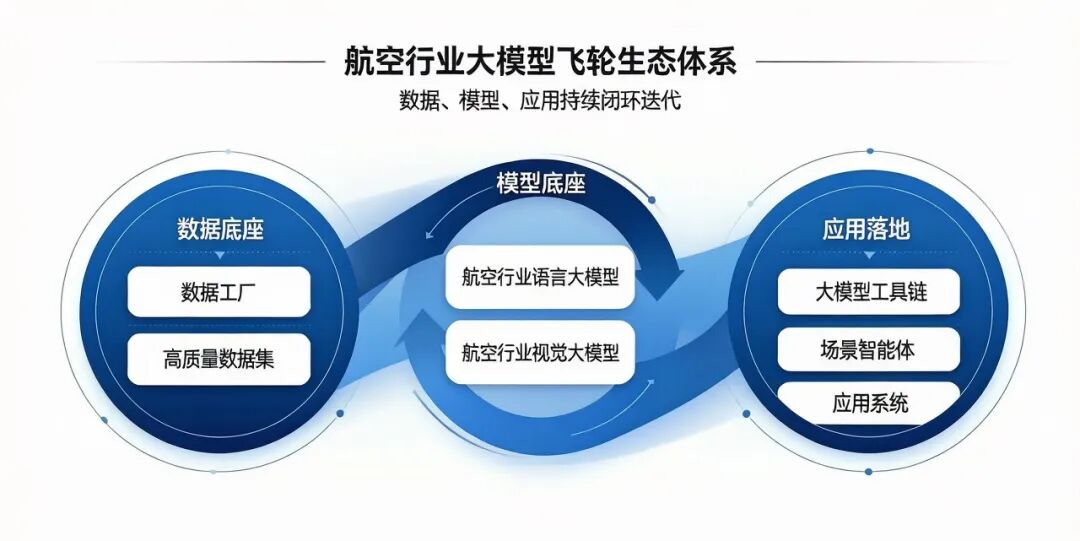 航空行业大模型飞轮生态体系

数据、模型、应用持续闭环迭代

数据底座

数据工厂

高质量数据集

模型底座

航空行业语言大模型

航空行业视觉大模型

应用落地

大模型工具链

场景智能体

应用系统